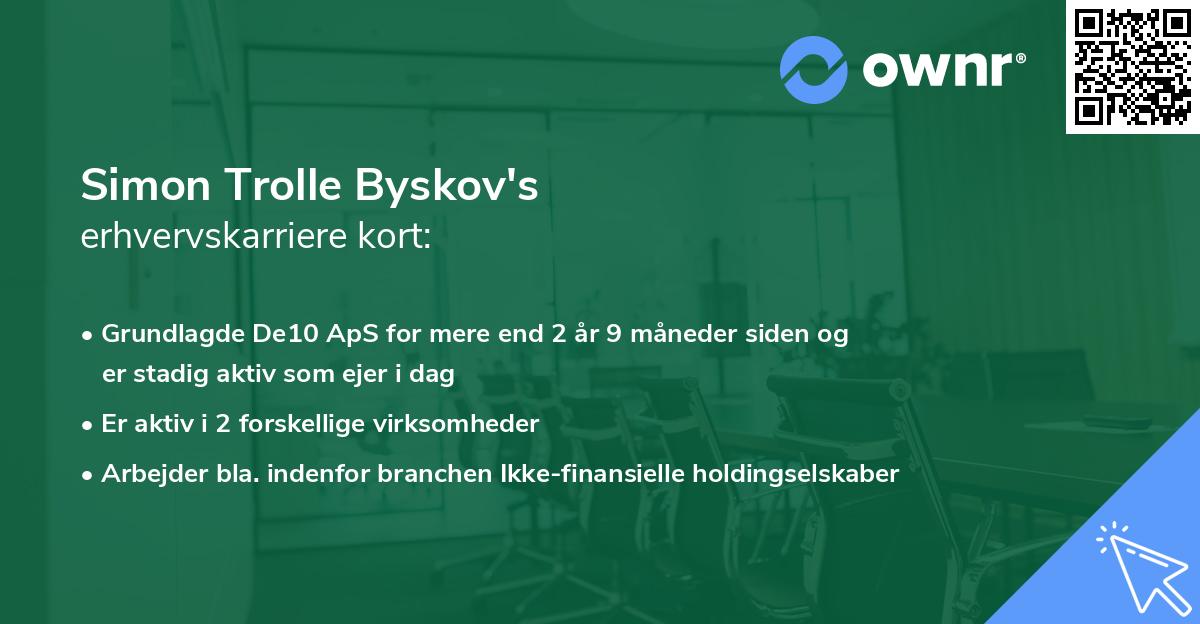 ownr®

Simon Trolle Byskov's
erhvervskarriere kort:

• Grundlagde De10 ApS for mere end 2 år 9 måneder siden og er stadig aktiv som ejer i dag
• Er aktiv i 2 forskellige virksomheder
• Arbejder bla. indenfor branchen Ikke-finansielle holdingselskaber